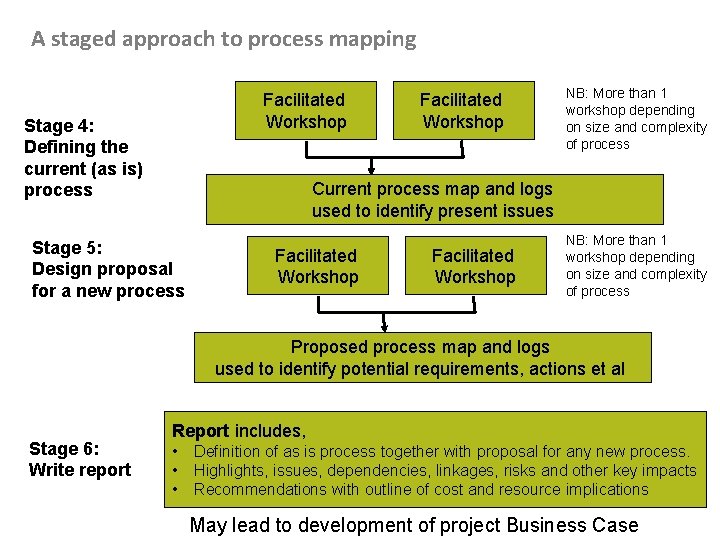 A staged approach to process mapping

Stage 4:
Defining the current (as is) process

Facilitated Workshop

Facilitated Workshop

NB: More than 1 workshop depending on size and complexity of process

Current process map and logs used to identify present issues

Stage 5:
Design proposal for a new process

Facilitated Workshop

Facilitated Workshop

NB: More than 1 workshop depending on size and complexity of process

Proposed process map and logs used to identify potential requirements, actions et al

Stage 6:
Write report

Report includes,
• Definition of as is process together with proposal for any new process.
• Highlights, issues, dependencies, linkages, risks and other key impacts
• Recommendations with outline of cost and resource implications

May lead to development of project Business Case